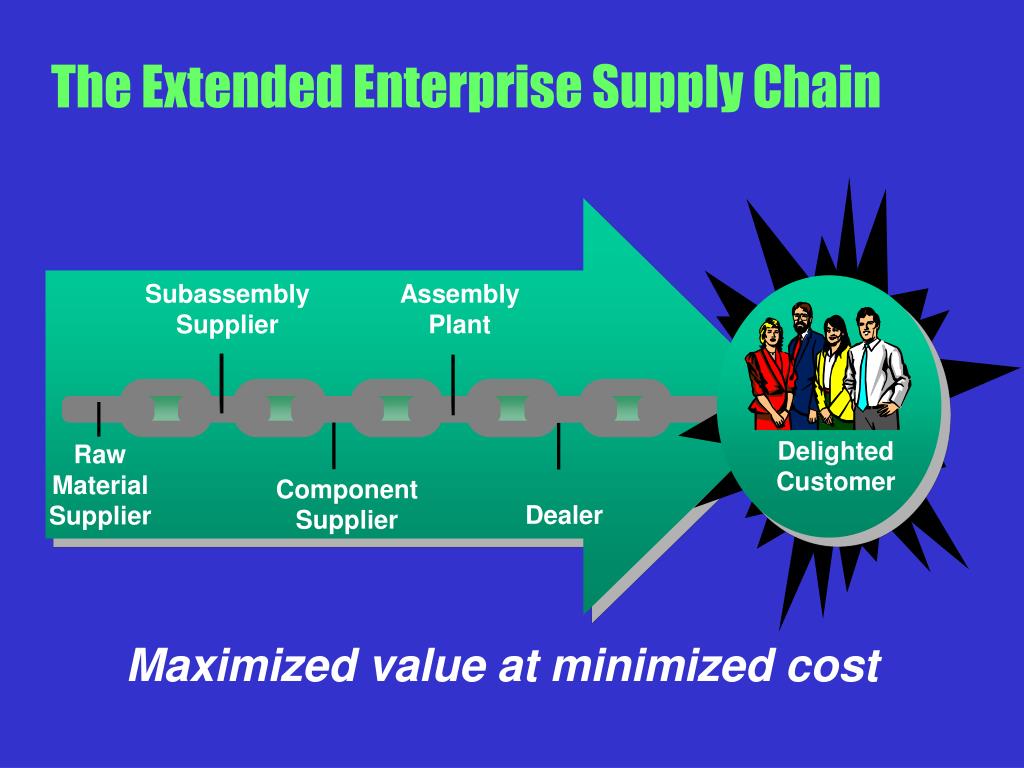 The Extended Enterprise Supply Chain

Subassembly Supplier

Assembly Plant

Raw Material Supplier

Component Supplier

Dealer

Delighted Customer

Maximized value at minimized cost